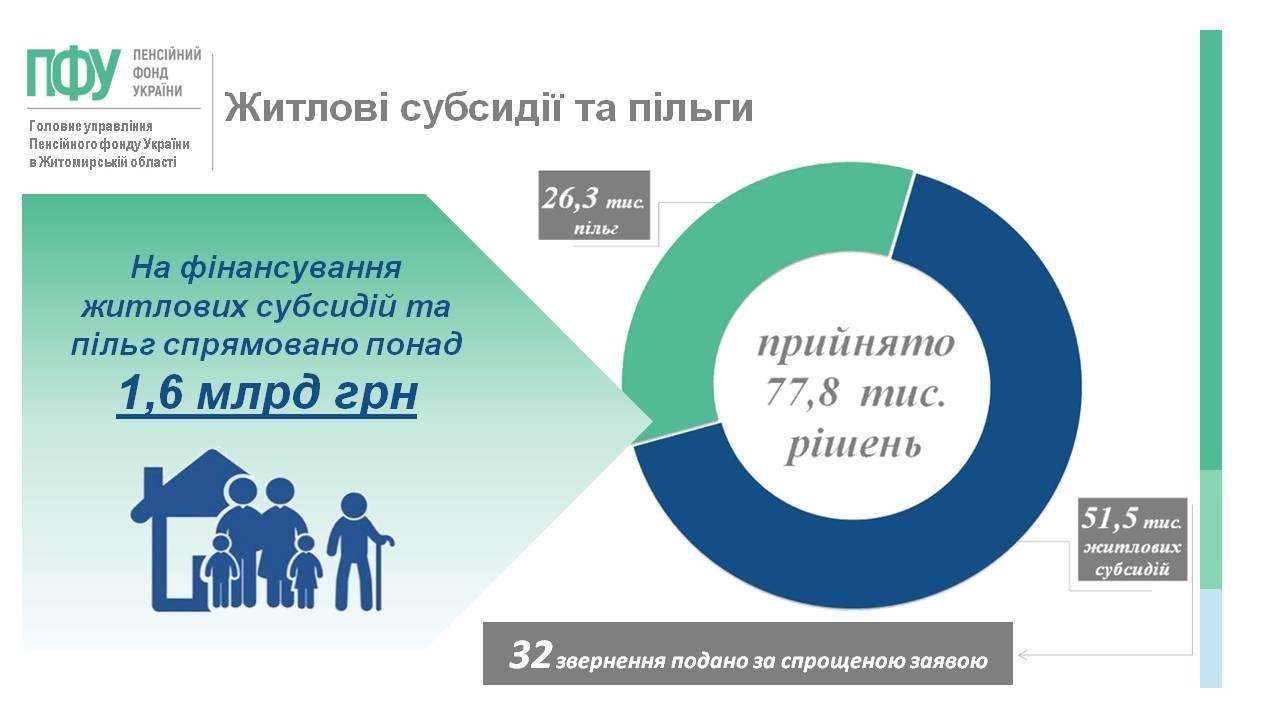 ПФУ ПЕНСІЙНИЙ ФОНД УКРАЇНИ

Головне управління Пенсійного фонду України в Житомирській області

Житлові субсидії та пільги

На фінансування житлових субсидій та пільг спрямовано понад 1,6 млрд грн

26,3 тис. пільг

прийнято 77,8 тис. рішень

51,5 тис. житлових субсидій

32 звернення подано за спрощеною заявою